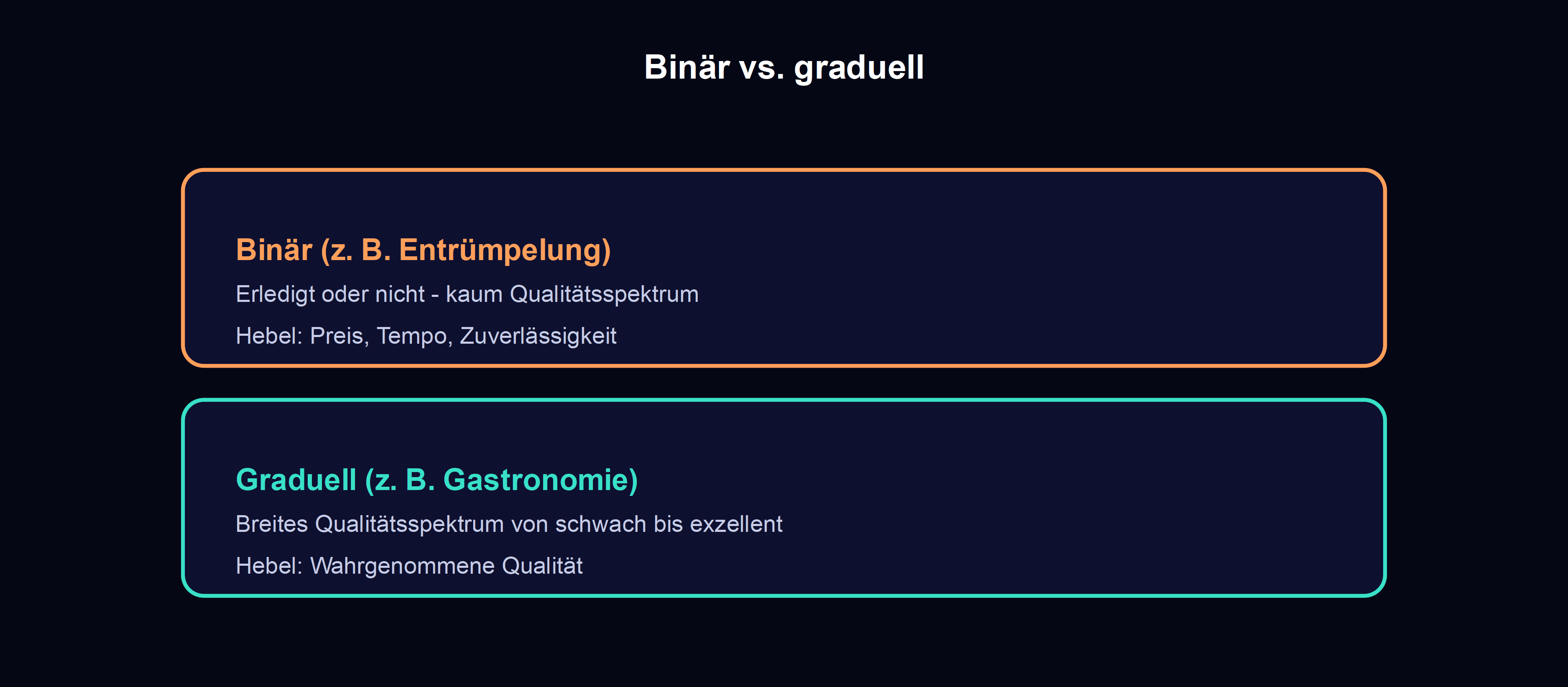 Binär vs. graduell

Binär (z. B. Entrümpelung)

Erledigt oder nicht - kaum Qualitätsspektrum

Hebel: Preis, Tempo, Zuverlässigkeit

Graduell (z. B. Gastronomie)

Breites Qualitätsspektrum von schwach bis exzellent

Hebel: Wahrgenommene Qualität